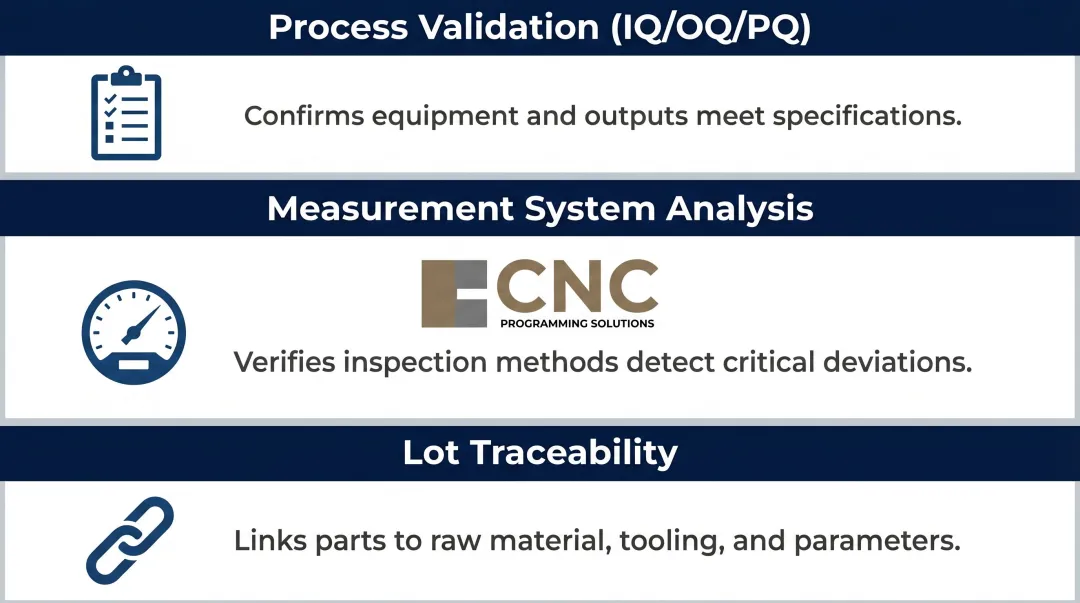 Process Validation (IQ/OQ/PQ)

Confirms equipment and outputs meet specifications.

Measurement System Analysis

CNC
PROGRAMMING SOLUTIONS

Verifies inspection methods detect critical deviations.

Lot Traceability

Links parts to raw material, tooling, and parameters.